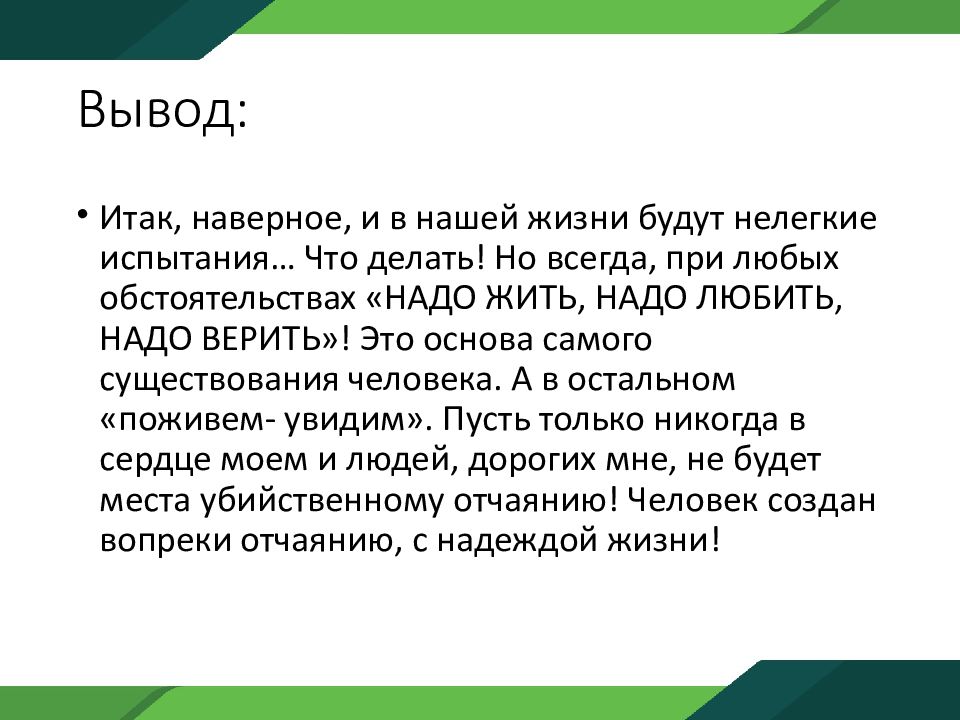 Вывод:

• Итак, наверное, и в нашей жизни будут нелегкие испытания… Что делать! Но всегда, при любых обстоятельствах «НАДО ЖИТЬ, НАДО ЛЮБИТЬ, НАДО ВЕРИТЬ»! Это основа самого существования человека. А в остальном «поживем- увидим». Пусть только никогда в сердце моем и людей, дорогих мне, не будет места убийственному отчаянию! Человек создан вопреки отчаянию, с надеждой жизни!